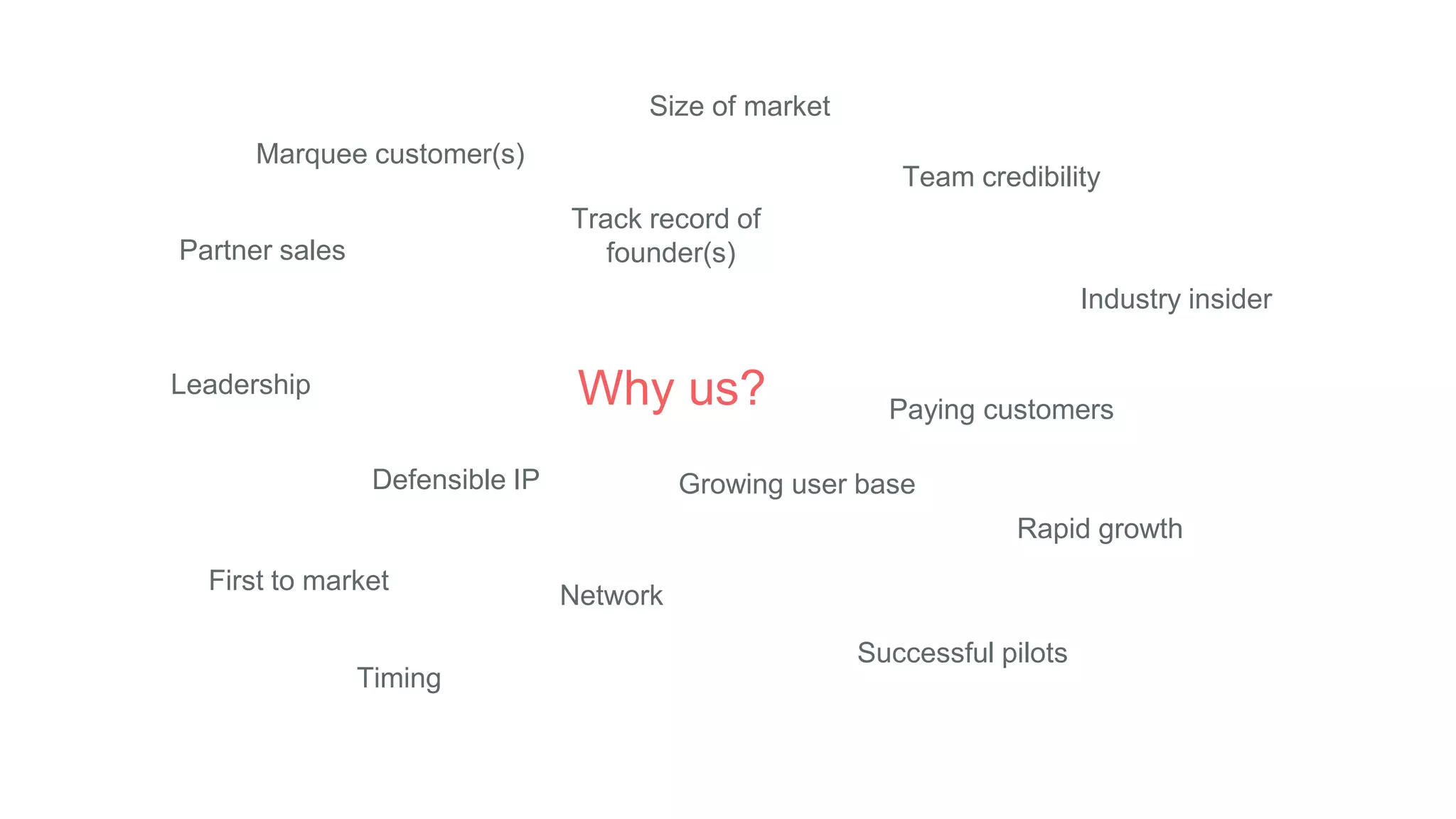 Size of market

Marquee customer(s)

Team credibility

Track record of founder(s)

Partner sales

Industry insider

Leadership

Why us?

Paying customers

Defensible IP

Growing user base

Rapid growth

First to market

Network

Successful pilots

Timing